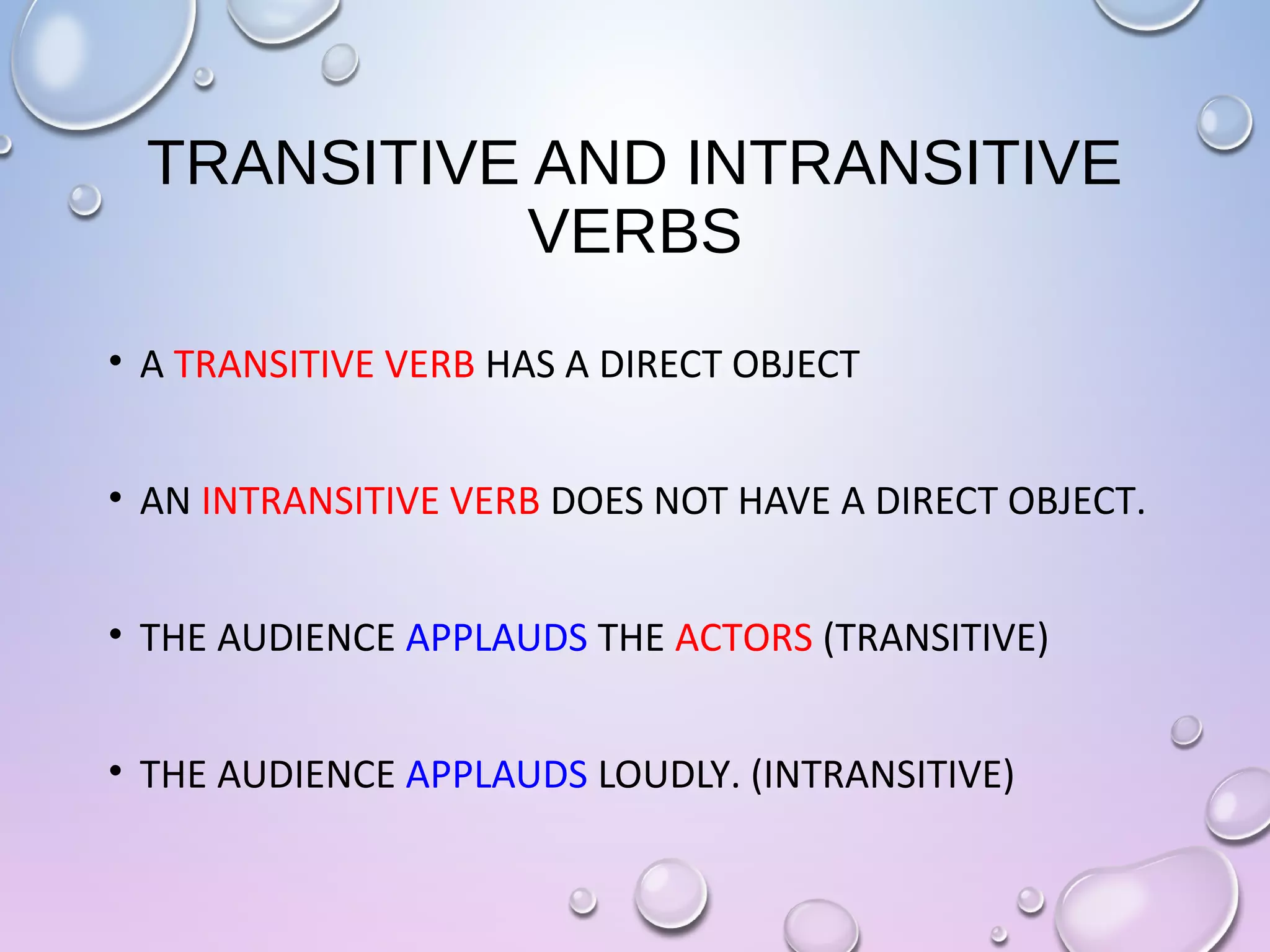 TRANSITIVE AND INTRANSITIVE VERBS

• A TRANSITIVE VERB HAS A DIRECT OBJECT

• AN INTRANSITIVE VERB DOES NOT HAVE A DIRECT OBJECT.

• THE AUDIENCE APPLAUDS THE ACTORS (TRANSITIVE)

• THE AUDIENCE APPLAUDS LOUDLY. (INTRANSITIVE)